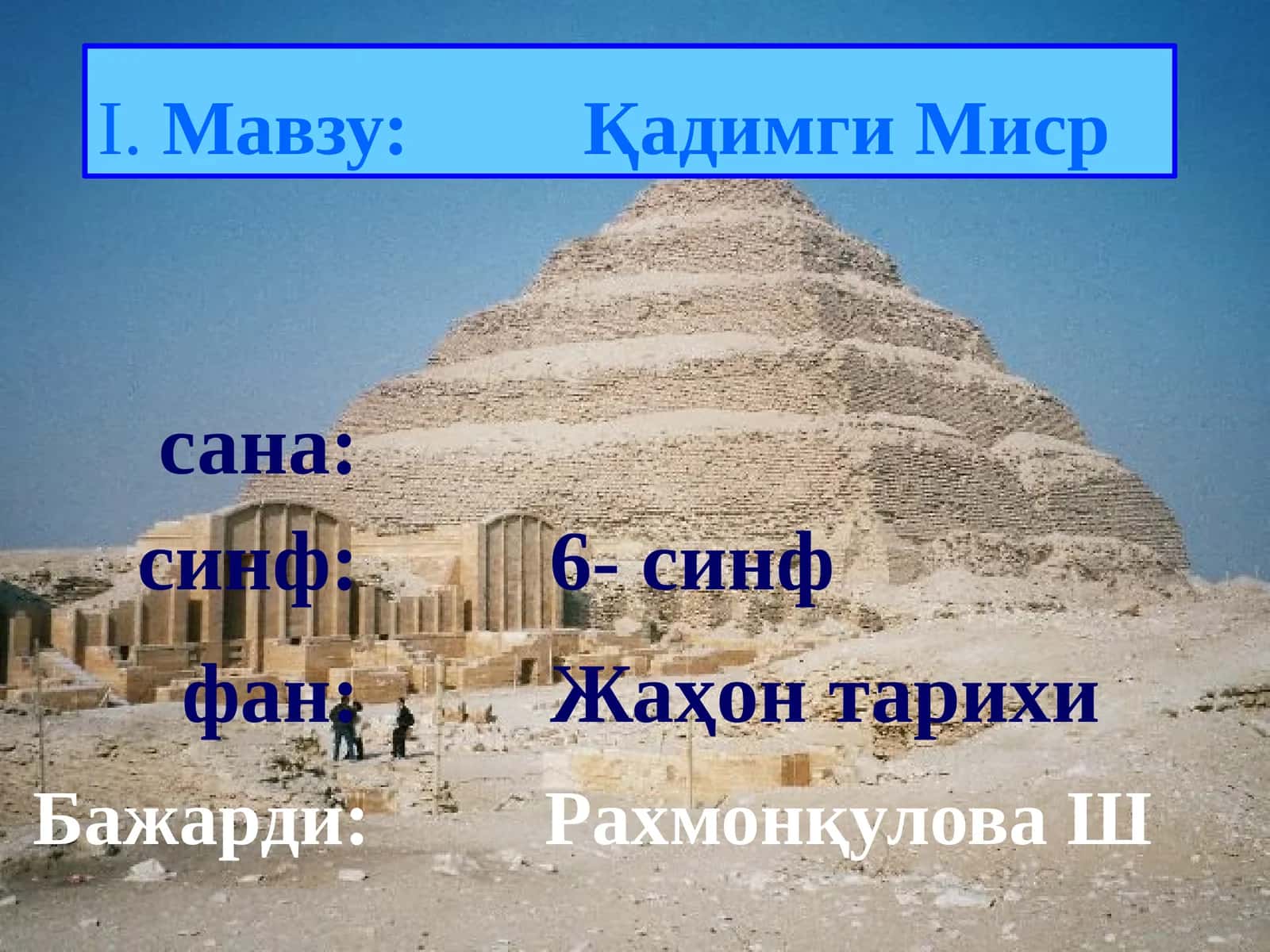 I. Мавзу: Қадимги Миср

сана:

синф: 6- синф

фан: Жаҳон тарихи

Бажарди: Рахмонқулова Ш